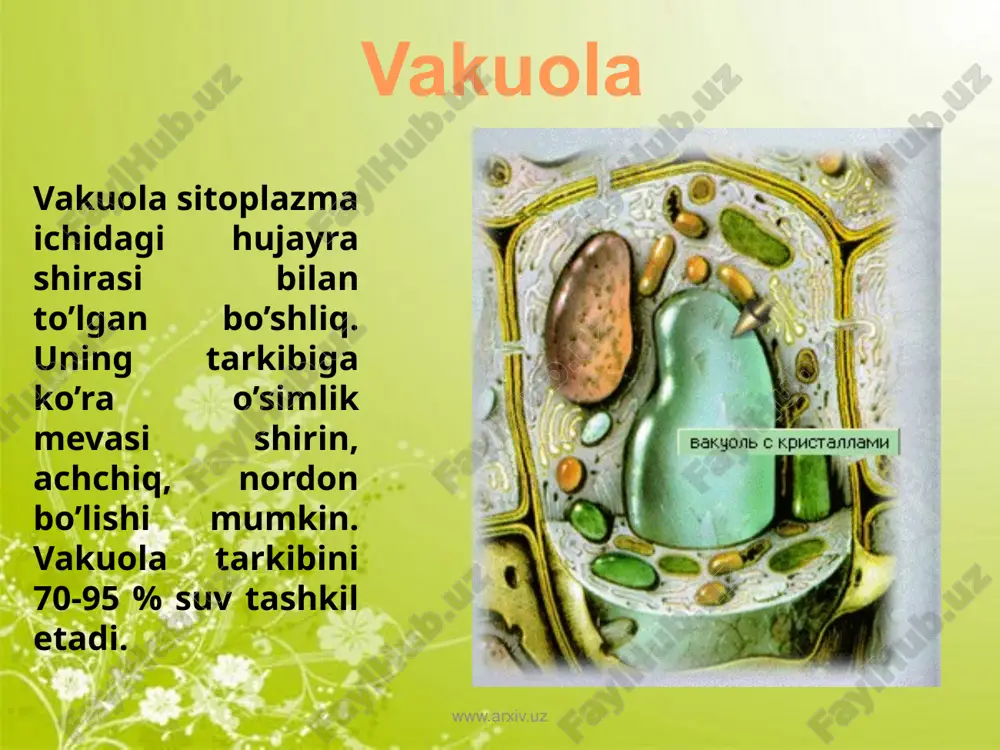 Vakuola

Vakuola sitoplazma ichidagi hujayra shirasi bilan to’lgan bo’shliq. Uning tarkibiga ko’ra o’simlik mevasi shirin, achchiq, nordon bo’lishi mumkin. Vakuola tarkibini 70-95 % suv tashkil etadi.

вакуоль с кристаллами

www.arxiv.uz

FaylHub.uz